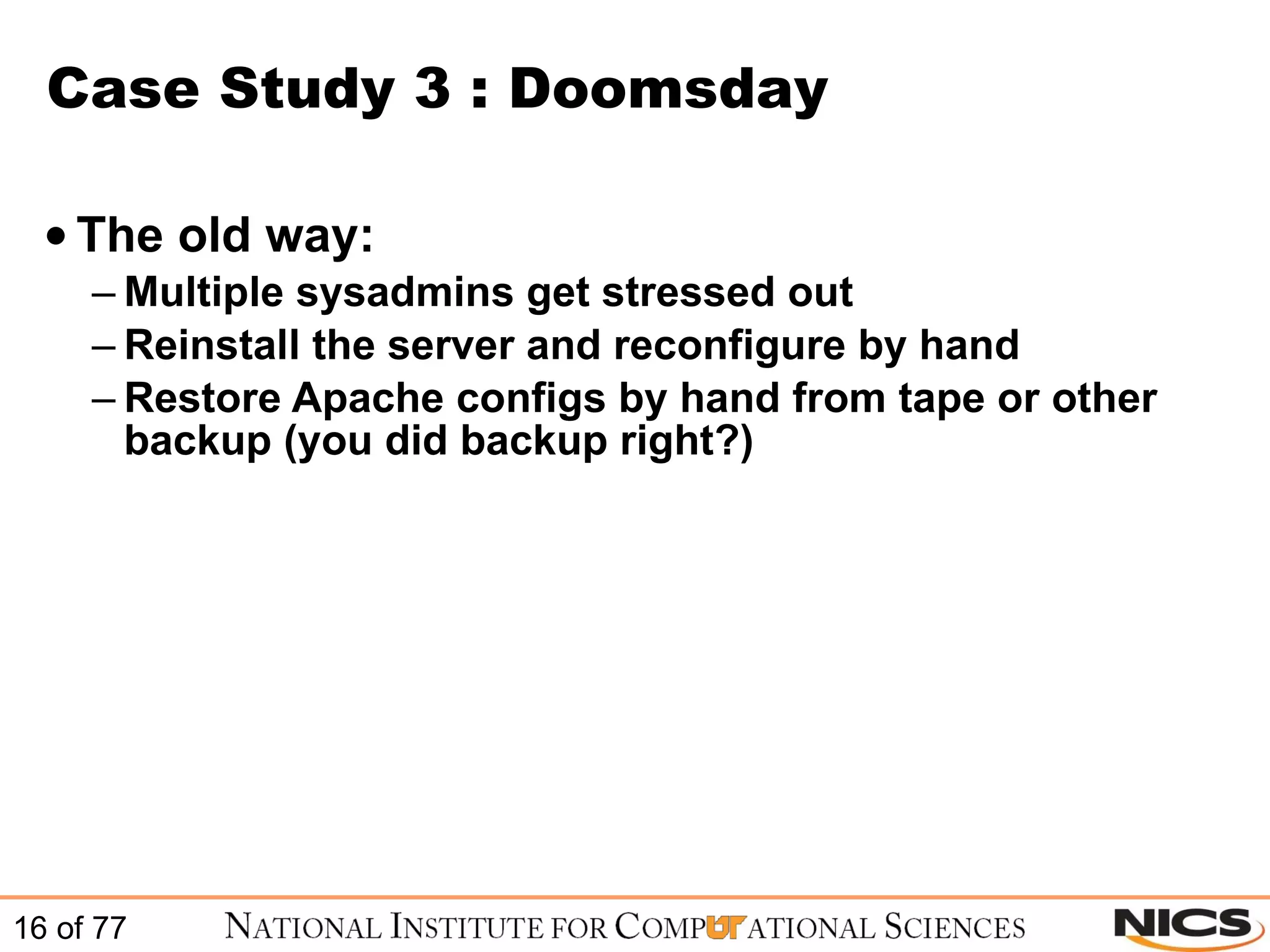 Case Study 3 : Doomsday

• The old way:

– Multiple sysadmins get stressed out

– Reinstall the server and reconfigure by hand

– Restore Apache configs by hand from tape or other backup (you did backup right?)

16 of 77

NATIONAL INSTITUTE FOR COMPUTATIONAL SCIENCES

NICS